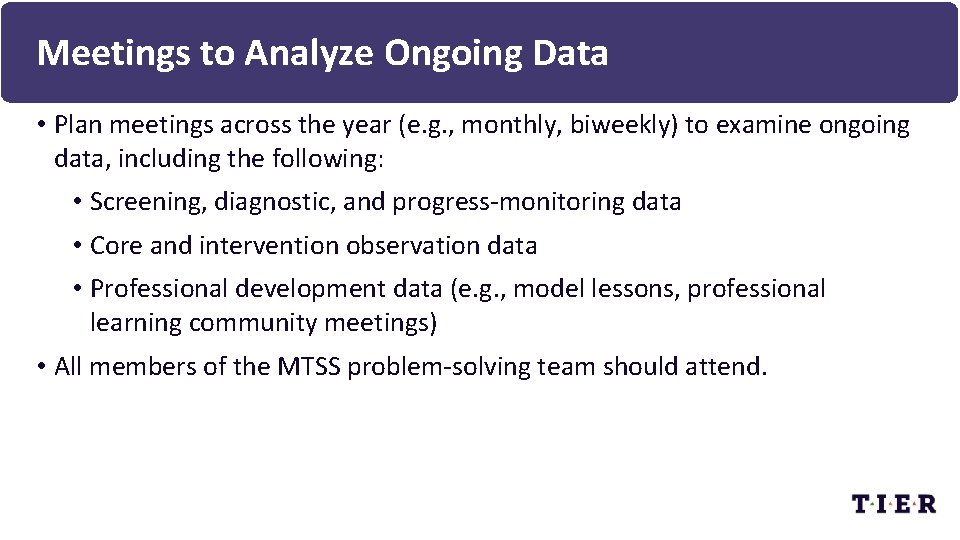 Meetings to Analyze Ongoing Data

• Plan meetings across the year (e.g., monthly, biweekly) to examine ongoing data, including the following:

• Screening, diagnostic, and progress-monitoring data

• Core and intervention observation data

• Professional development data (e.g., model lessons, professional learning community meetings)

• All members of the MTSS problem-solving team should attend.

T·I·E·R